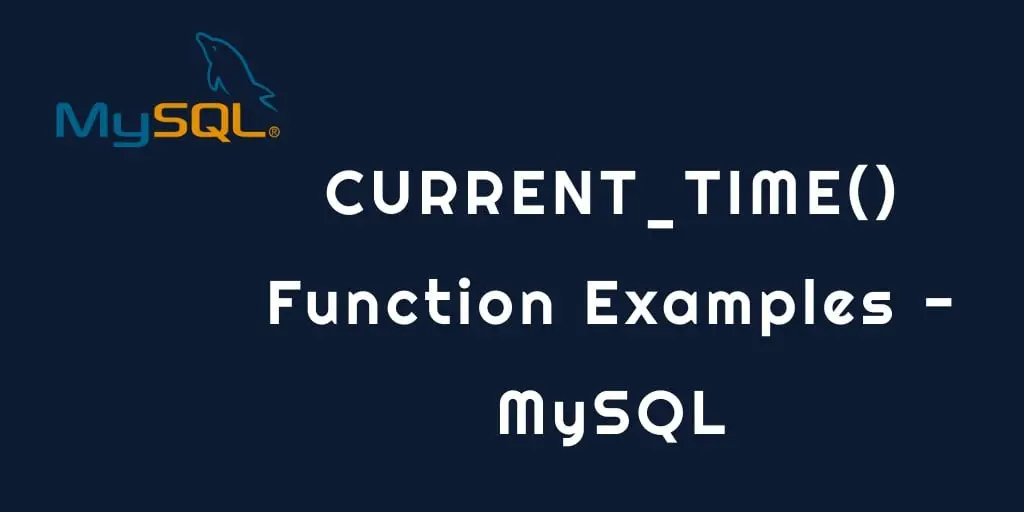 MySQL®

CURRENT_TIME() Function Examples – MySQL